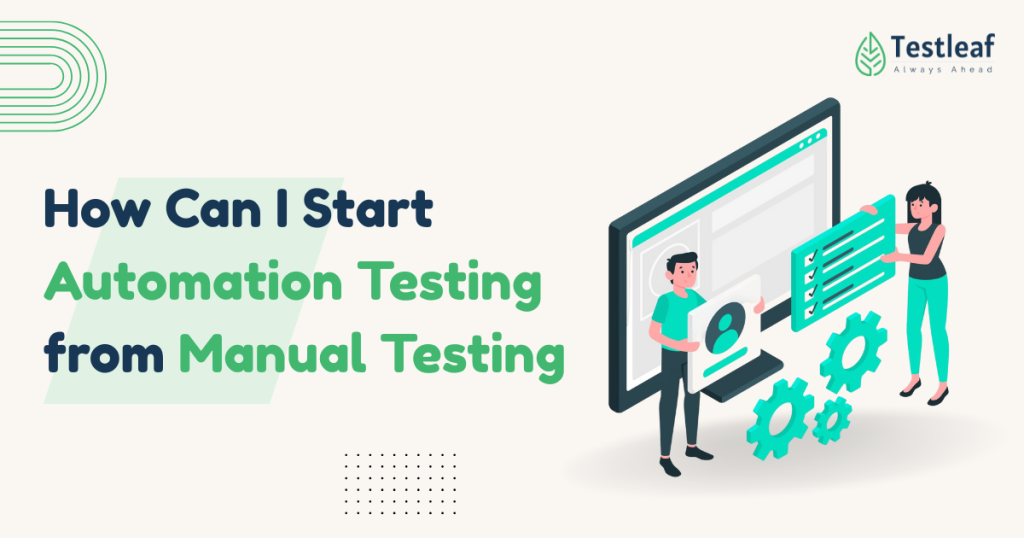 Testleaf
Always Ahead

How Can I Start Automation Testing from Manual Testing